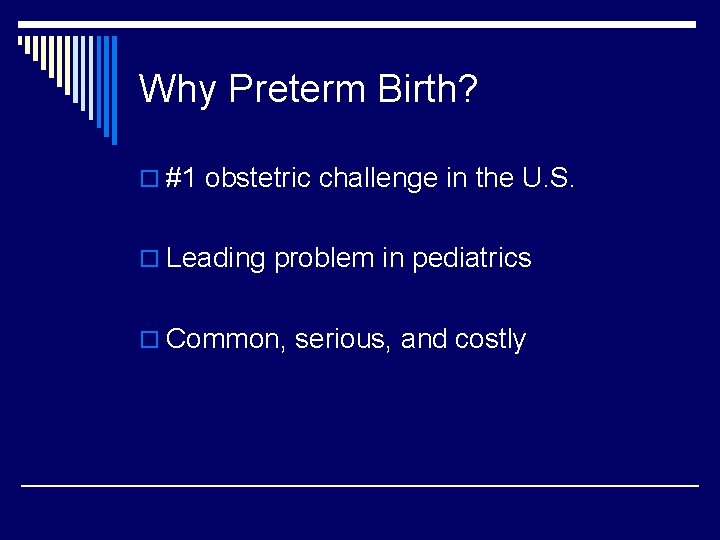 Why Preterm Birth?

#1 obstetric challenge in the U.S.

Leading problem in pediatrics

Common, serious, and costly